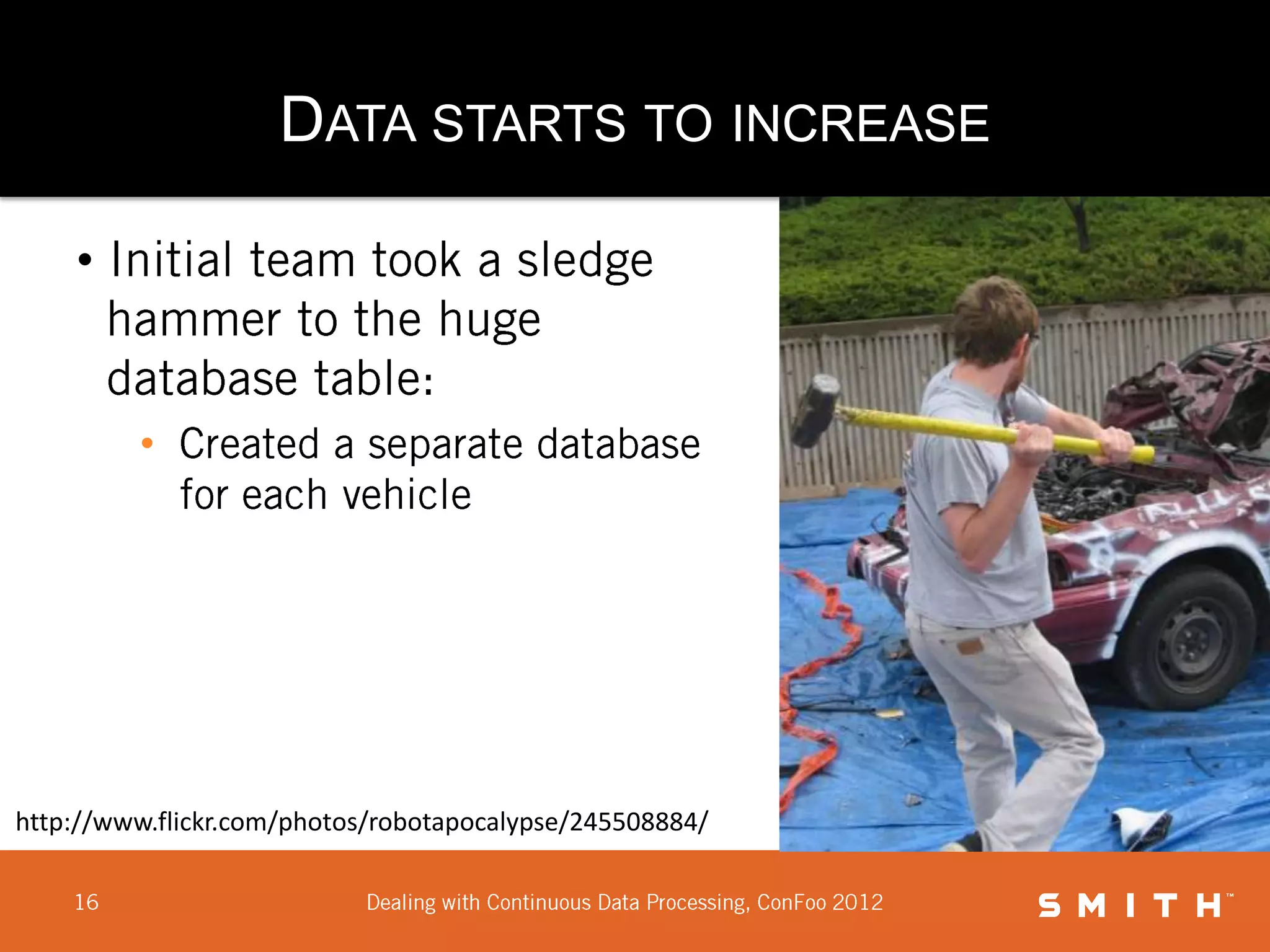 DATA STARTS TO INCREASE

• Initial team took a sledge hammer to the huge database table:

• Created a separate database for each vehicle

http://www.flickr.com/photos/robotapocalypse/245508884/

16

Dealing with Continuous Data Processing, ConFoo 2012

SMITH™